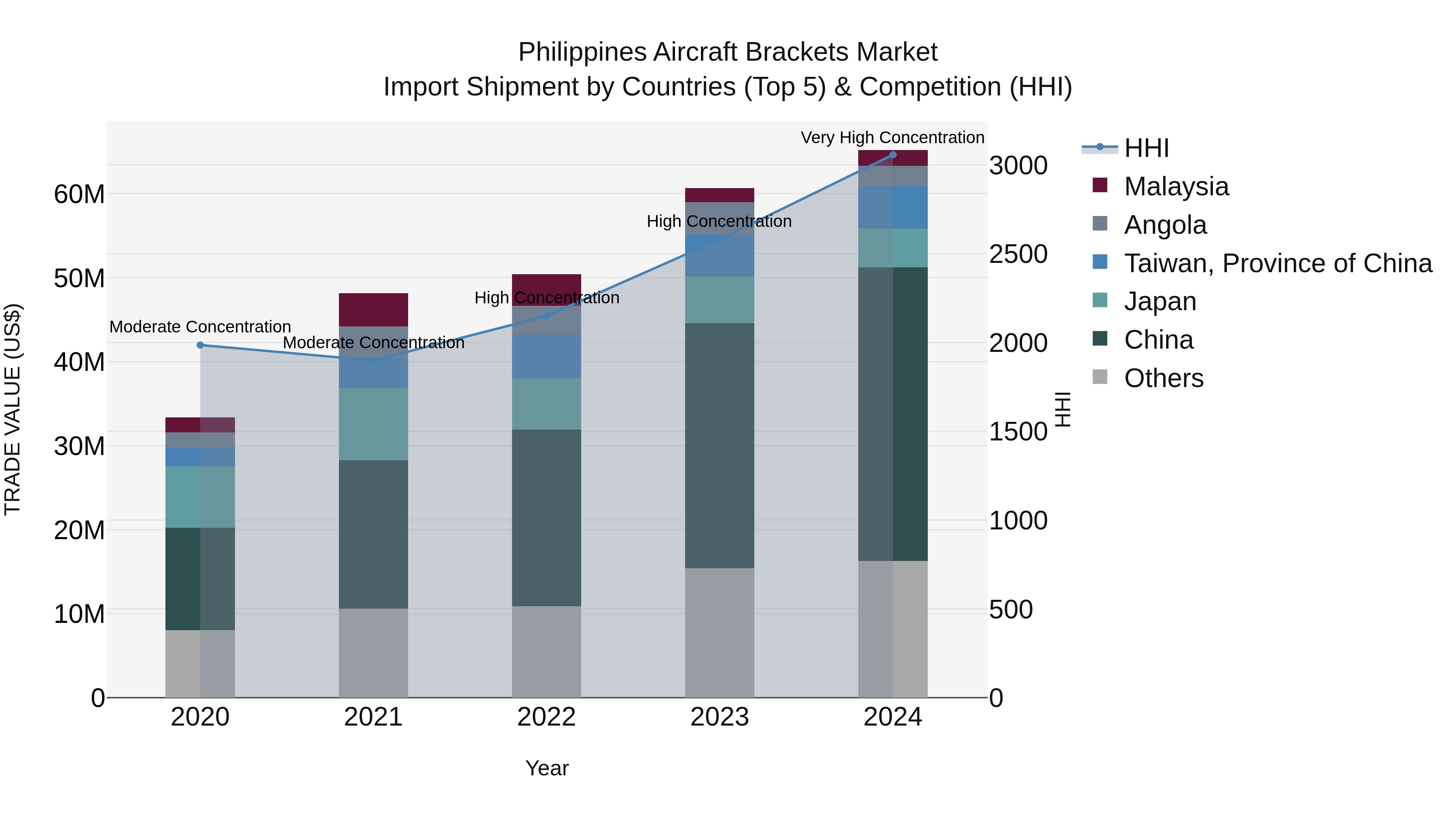 Philippines Aircraft Brackets Market
Import Shipment by Countries (Top 5) & Competition (HHI)

TRADE VALUE (US$)

60M
50M
40M
30M
20M
10M
0

Moderate Concentration
Moderate Concentration
High Concentration
High Concentration
Very High Concentration

2020
2021
2022
2023
2024

Year

3000
2500
2000
1500
1000
500
0

HHI

HHI
Malaysia
Angola
Taiwan, Province of China
Japan
China
Others